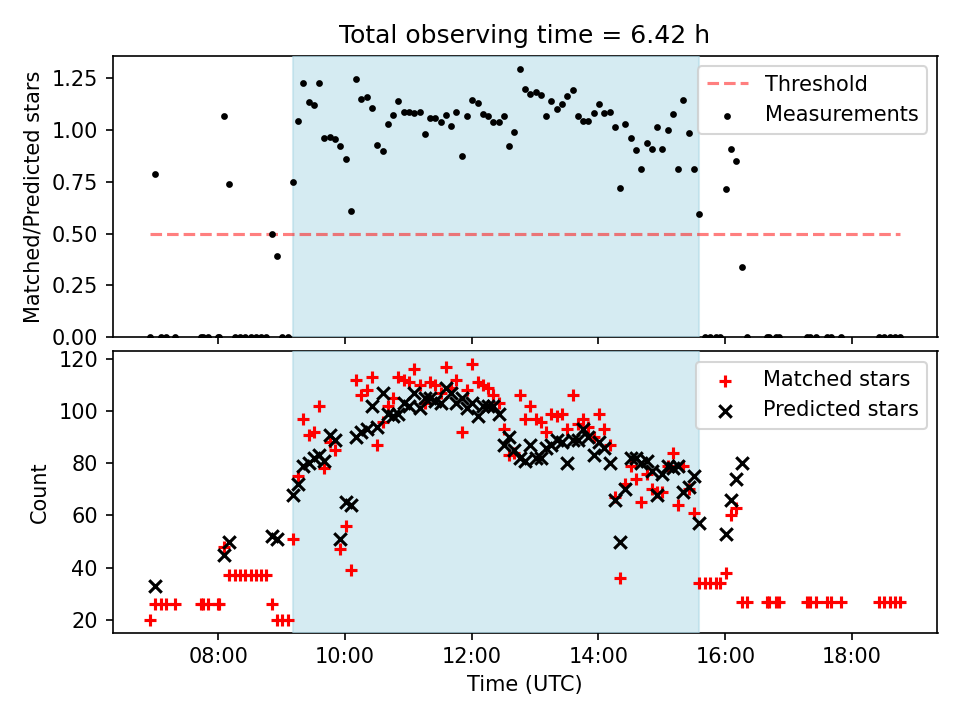 Total observing time = 6.42 h

Matched/Predicted stars

1.25
1.00
0.75
0.50
0.25
0.00

Threshold
Measurements

Count

120
100
80
60
40
20

Matched stars
Predicted stars

08:00
10:00
12:00
14:00
16:00
18:00

Time (UTC)